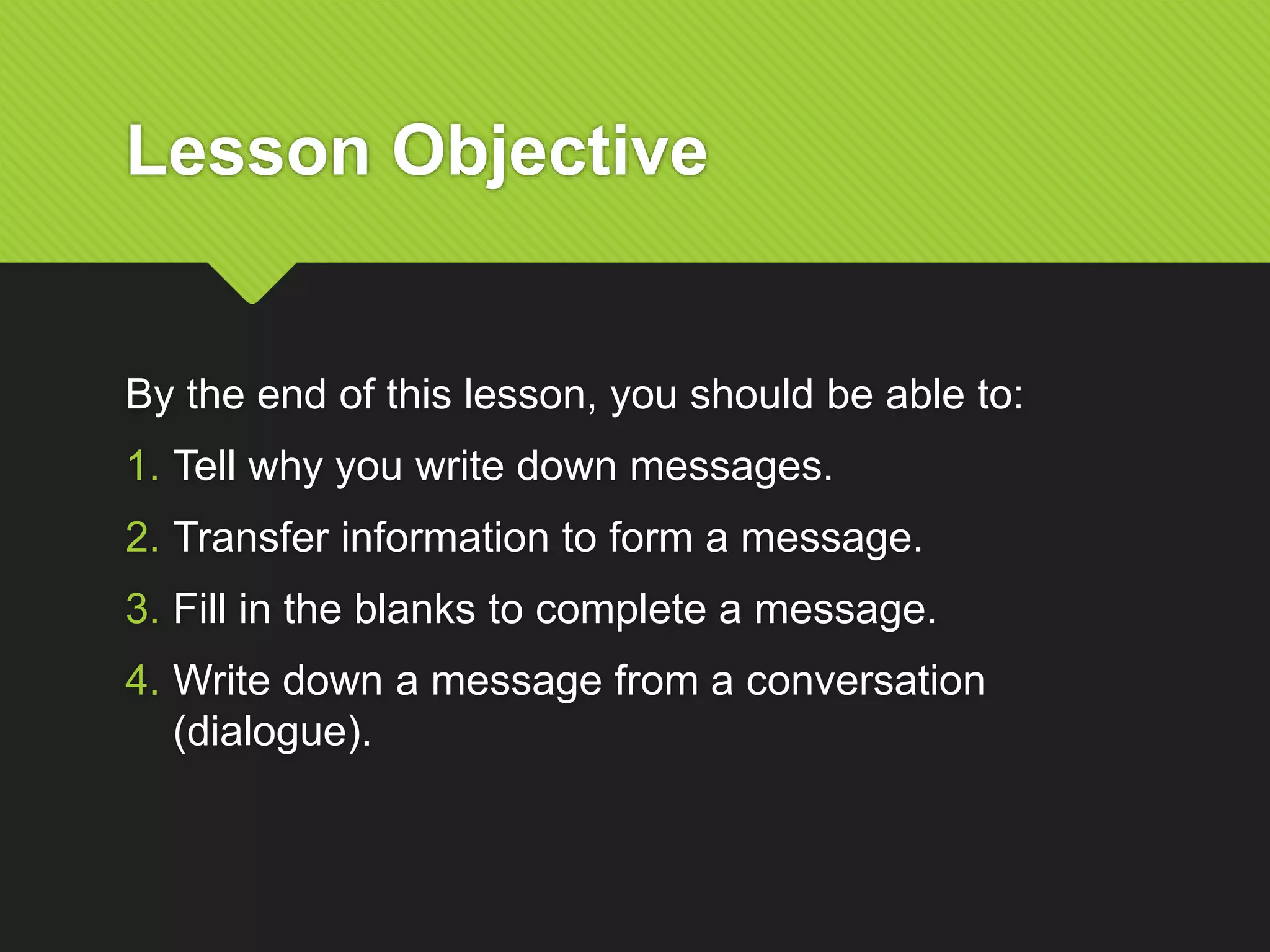 Lesson Objective

By the end of this lesson, you should be able to:

1. Tell why you write down messages.
2. Transfer information to form a message.
3. Fill in the blanks to complete a message.
4. Write down a message from a conversation (dialogue).